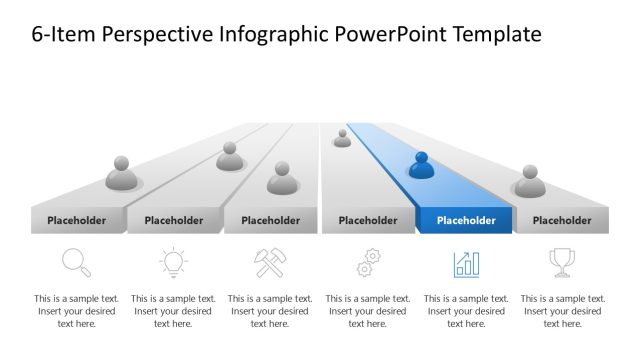 6-Item Perspective Infographic PowerPoint Template

Placeholder

This is a sample text. Insert your desired text here.

Placeholder

This is a sample text. Insert your desired text here.

Placeholder

This is a sample text. Insert your desired text here.

Placeholder

This is a sample text. Insert your desired text here.

Placeholder

This is a sample text. Insert your desired text here.

Placeholder

This is a sample text. Insert your desired text here.